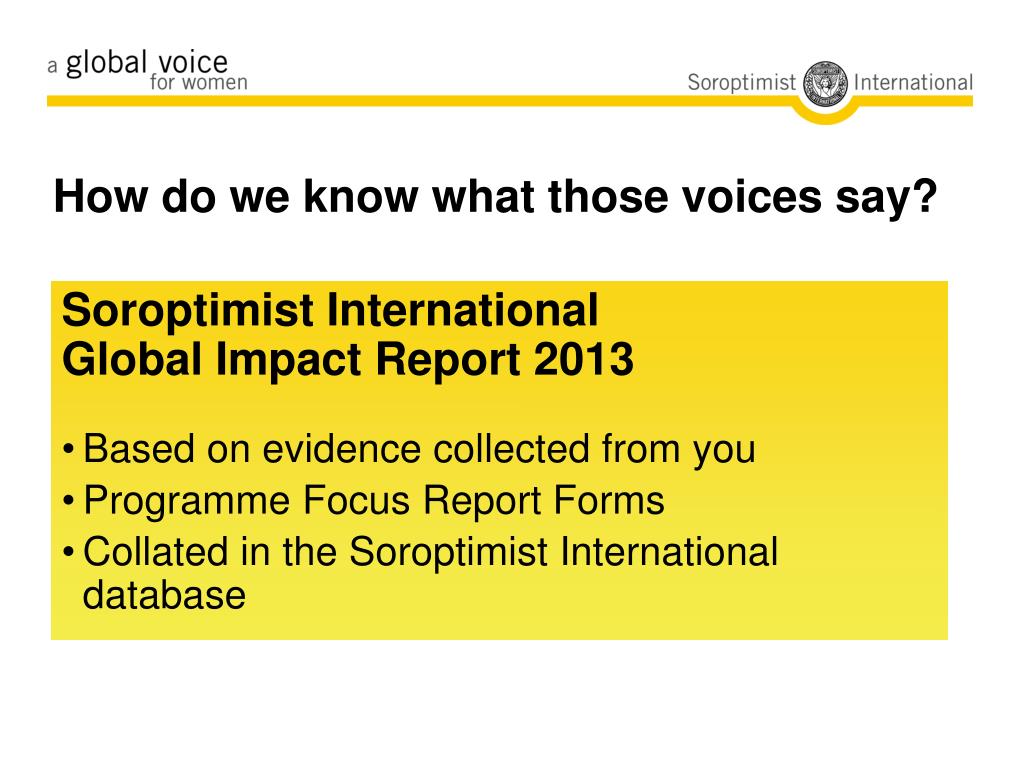 a global voice for women

Soroptimist International

How do we know what those voices say?

Soroptimist International
Global Impact Report 2013

• Based on evidence collected from you
• Programme Focus Report Forms
• Collated in the Soroptimist International database